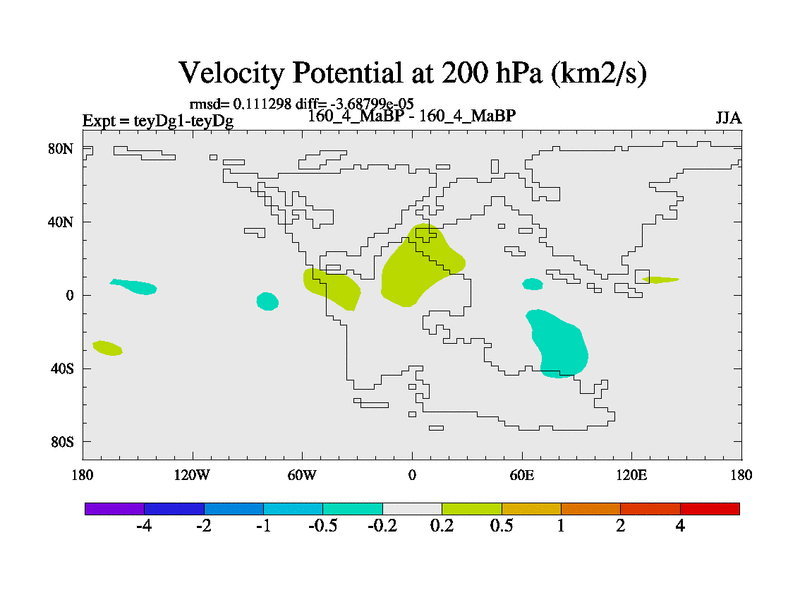 Velocity Potential at 200 hPa (km2/s)

rmsd= 0.111298 diff= -3.68799e-05

Expt = teyDg1-teyDg

160_4_MaBP - 160_4_MaBP

JJA

80N
40N
0
40S
80S

180
120W
60W
0
60E
120E
180

-4
-2
-1
-0.5
-0.2
0.2
0.5
1
2
4